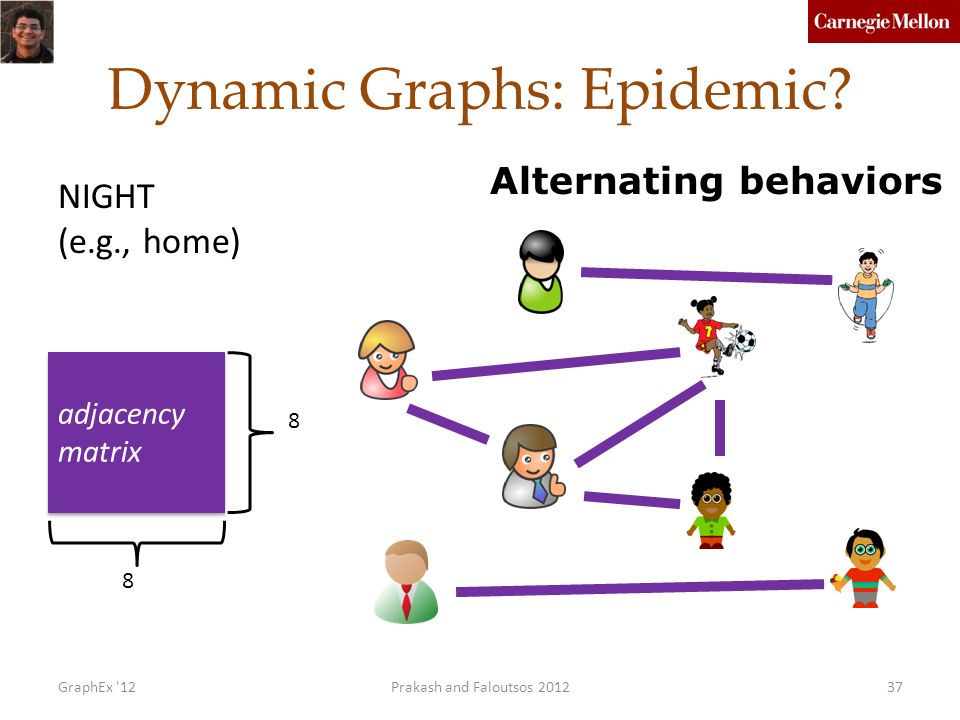 Carnegie Mellon

Dynamic Graphs: Epidemic?

NIGHT
(e.g., home)

Alternating behaviors

adjacency matrix

8

8

7

GraphEx '12

Prakash and Faloutsos 2012

37